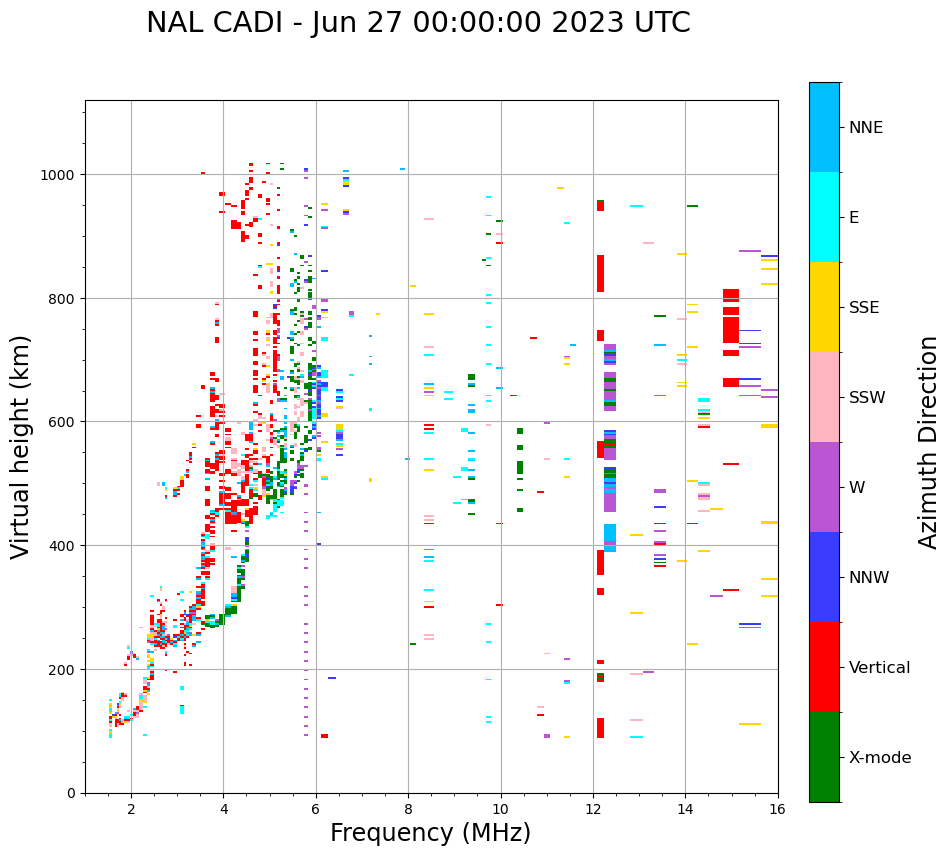 NAL CADI - Jun 27 00:00:00 2023 UTC

Virtual height (km)

1000
800
600
400
200
0

2
4
6
8
10
12
14
16

Frequency (MHz)

NNE
E
SSE
SSW
W
NNW
Vertical
X-mode

Azimuth Direction